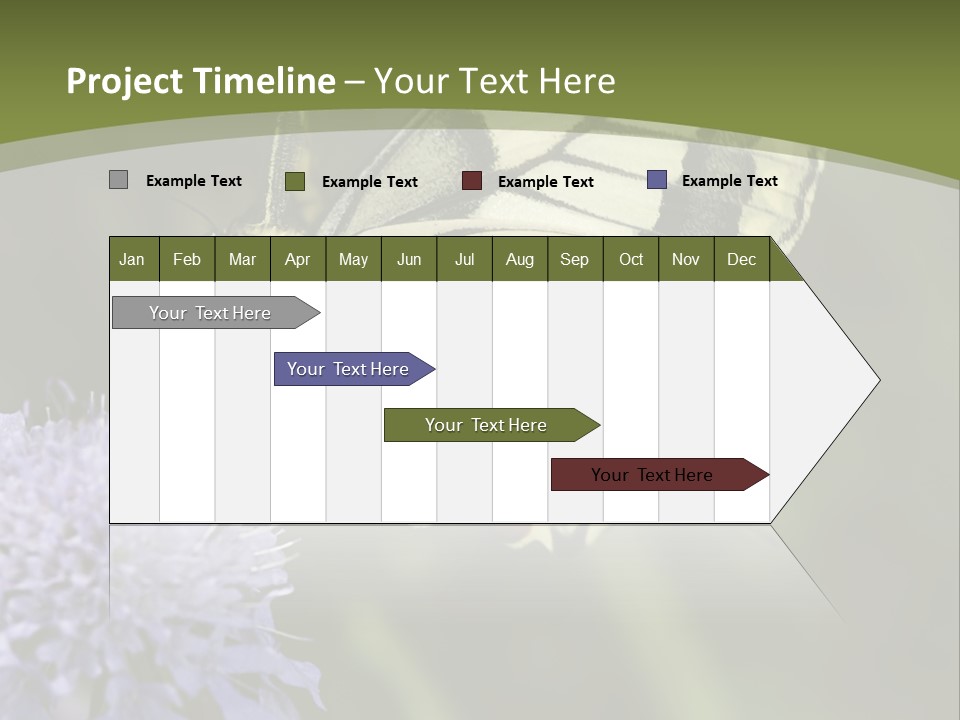 Project Timeline – Your Text Here

Example Text
Example Text
Example Text
Example Text

| Jan | Feb | Mar | Apr | May | Jun | Jul | Aug | Sep | Oct | Nov | Dec |
|---|---|---|---|---|---|---|---|---|---|---|---|

Your Text Here
Your Text Here
Your Text Here
Your Text Here